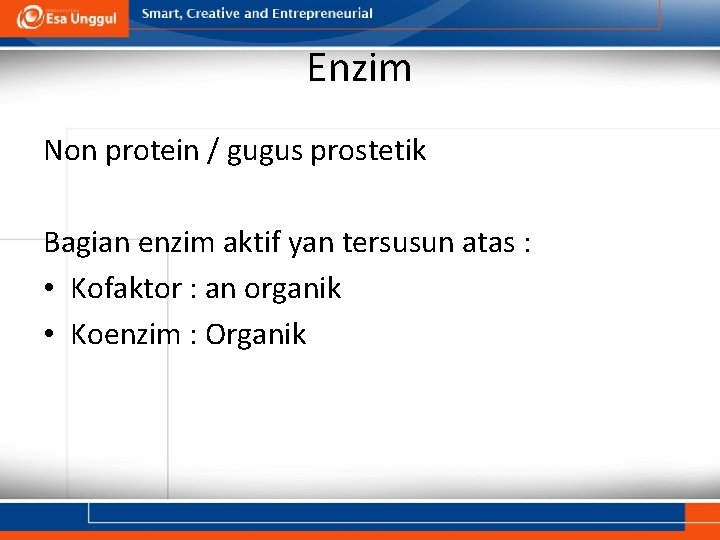 Esa Unggul
Smart, Creative and Entrepreneurial

Enzim

Non protein / gugus prostetik

Bagian enzim aktif yan tersusun atas :
• Kofaktor : an organik
• Koenzim : Organik